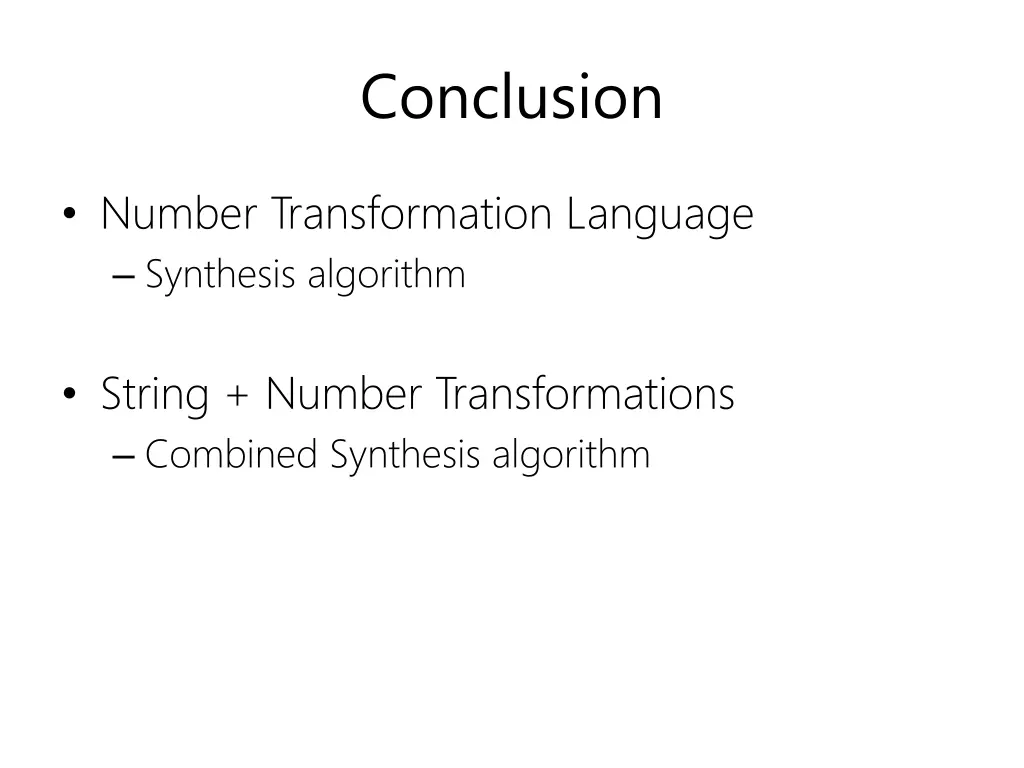 Conclusion

• Number Transformation Language
– Synthesis algorithm

• String + Number Transformations
– Combined Synthesis algorithm